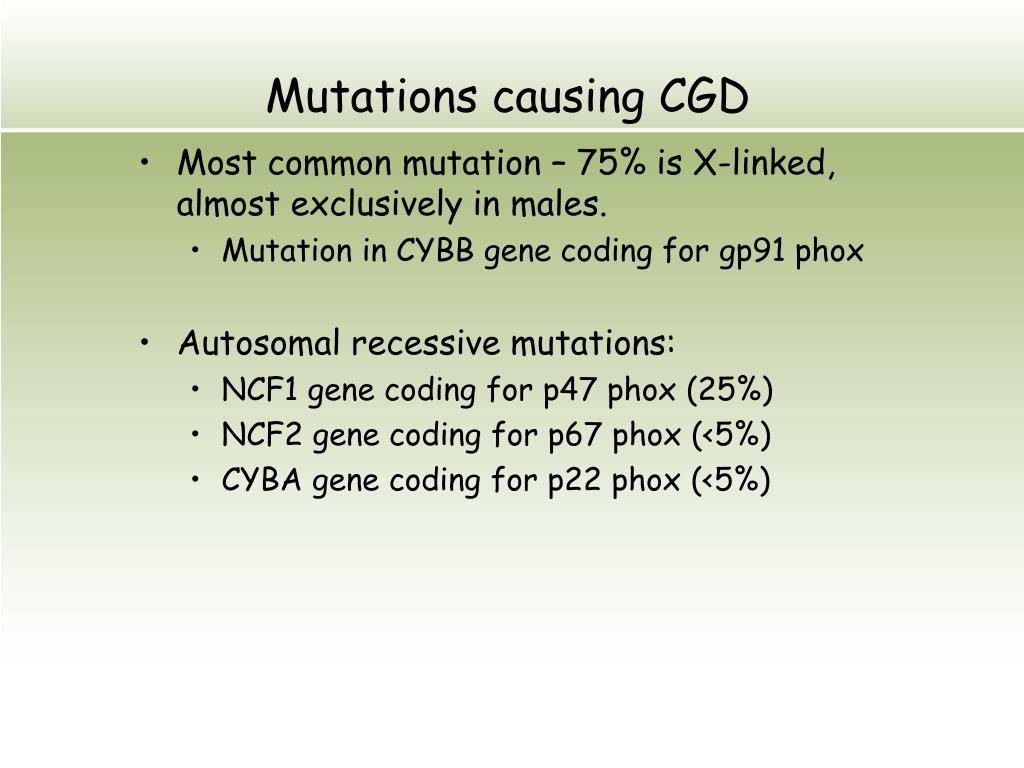 Mutations causing CGD

• Most common mutation – 75% is X-linked, almost exclusively in males.
  • Mutation in CYBB gene coding for gp91 phox

• Autosomal recessive mutations:
  • NCF1 gene coding for p47 phox (25%)
  • NCF2 gene coding for p67 phox (<5%)
  • CYBA gene coding for p22 phox (<5%)